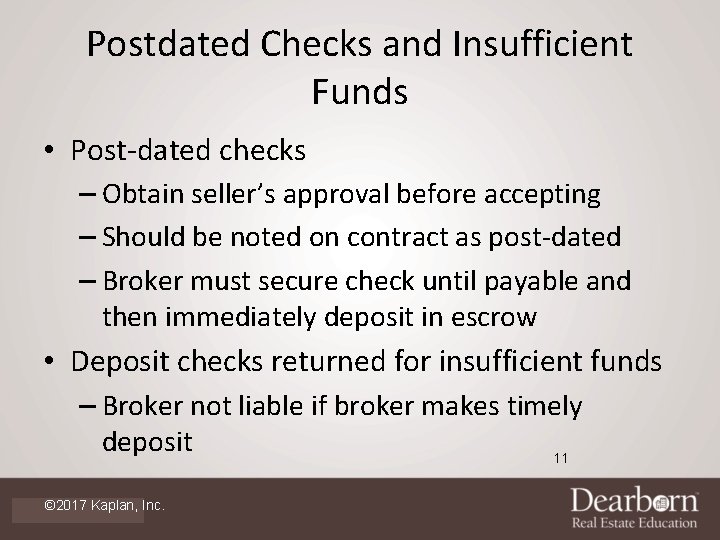 Postdated Checks and Insufficient Funds

• Post-dated checks
– Obtain seller's approval before accepting
– Should be noted on contract as post-dated
– Broker must secure check until payable and then immediately deposit in escrow
• Deposit checks returned for insufficient funds
– Broker not liable if broker makes timely deposit

11

©2017 Kaplan, Inc.

Dearborn
Real Estate Education